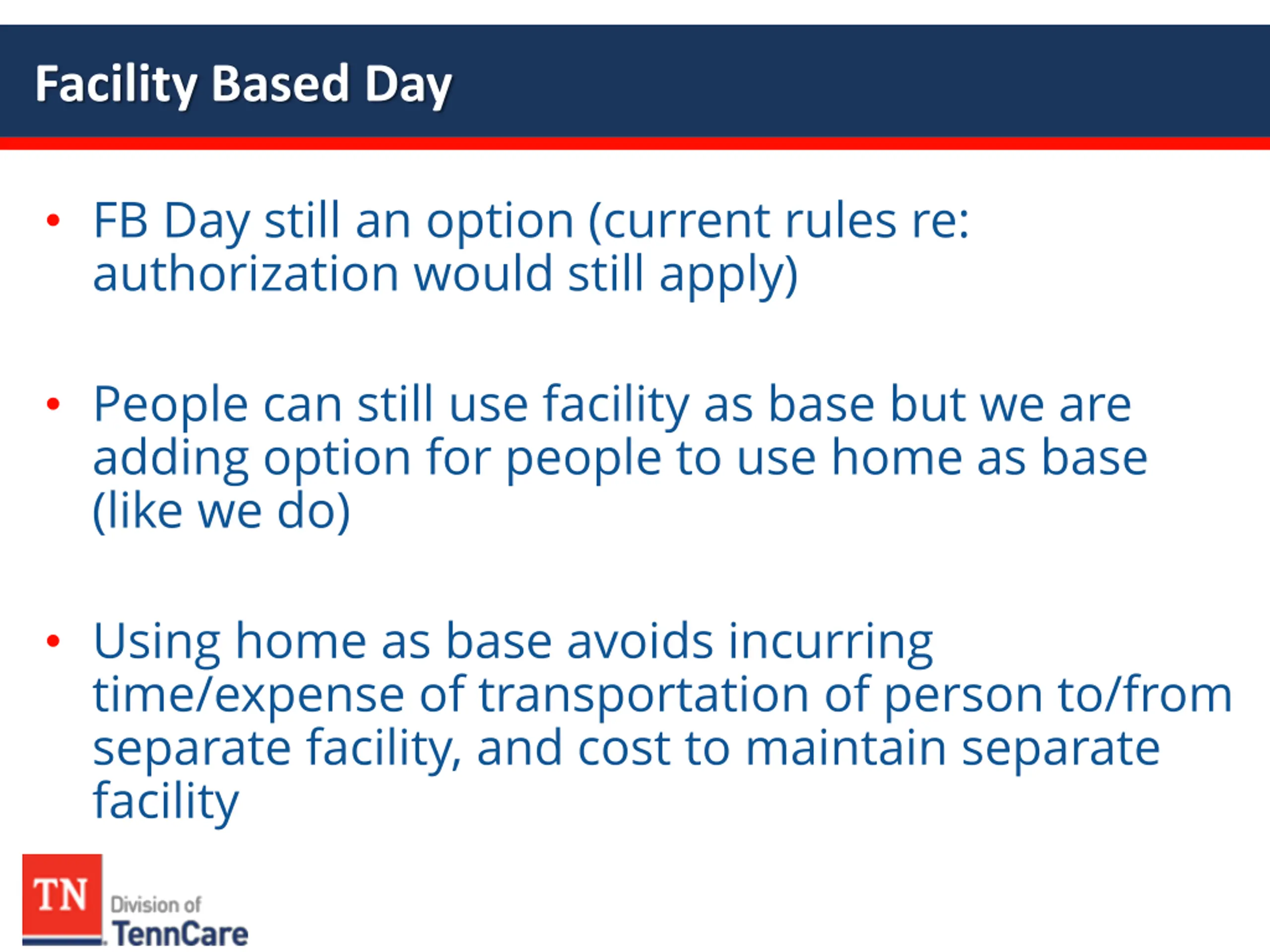 Facility Based Day

• FB Day still an option (current rules re: authorization would still apply)

• People can still use facility as base but we are adding option for people to use home as base (like we do)

• Using home as base avoids incurring time/expense of transportation of person to/from separate facility, and cost to maintain separate facility

TN Division of TennCare